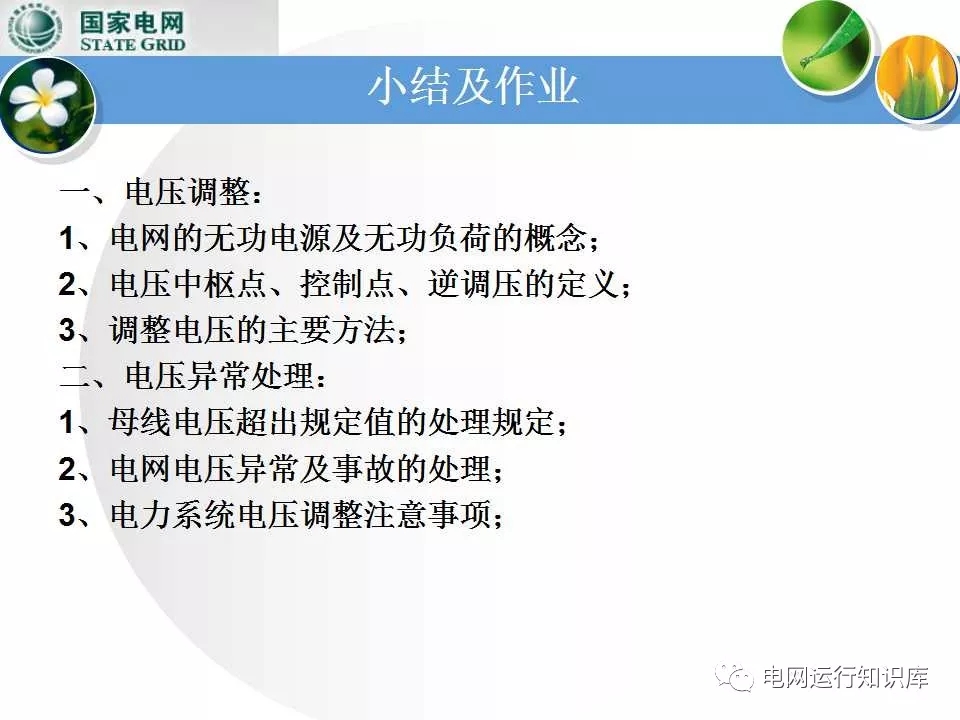 国家电网
STATE GRID

小结及作业

一、电压调整：
1、电网的无功电源及无功负荷的概念；
2、电压中枢点、控制点、逆调压的定义；
3、调整电压的主要方法；
二、电压异常处理：
1、母线电压超出规定值的处理规定；
2、电网电压异常及事故的处理；
3、电力系统电压调整注意事项；

电网运行知识库